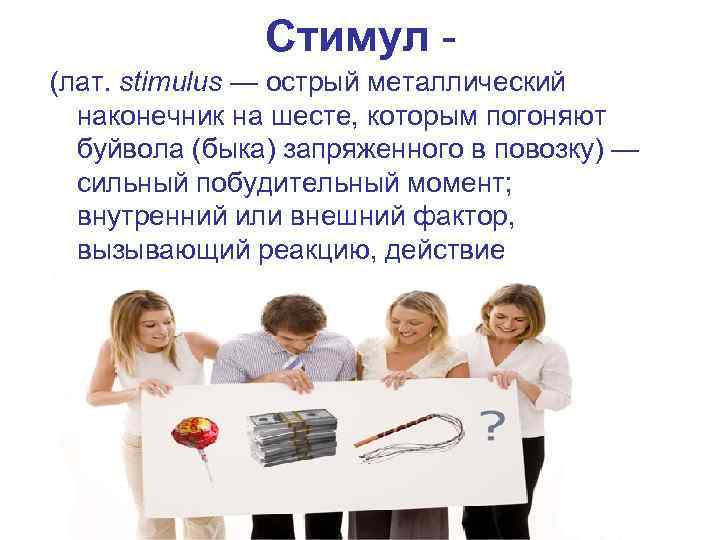 Стимул -

(лат. stimulus — острый металлический наконечник на шесте, которым погоняют буйвола (быка) запряженного в повозку) — сильный побудительный момент; внутренний или внешний фактор, вызывающий реакцию, действие

?